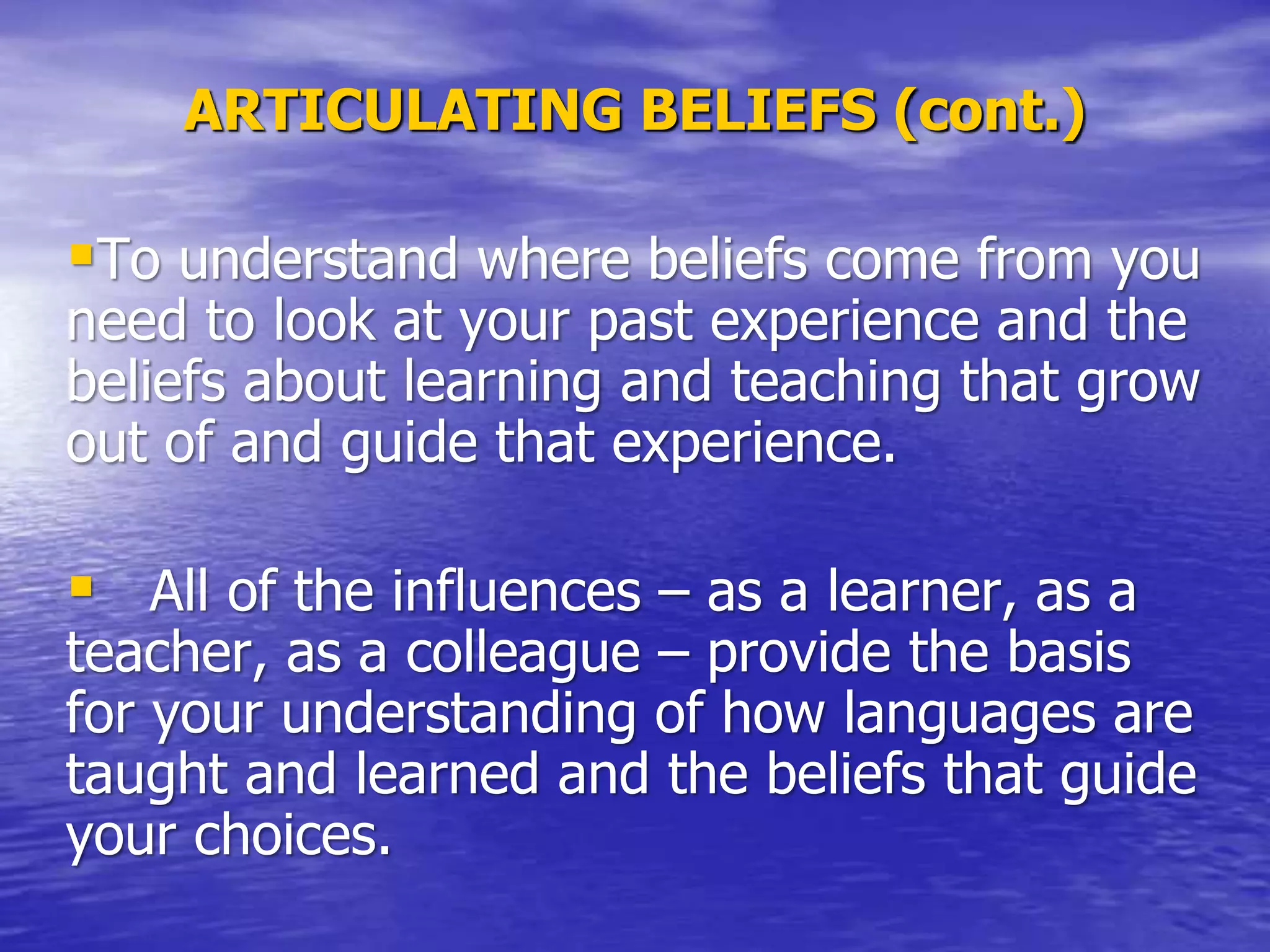 ARTICULATING BELIEFS (cont.)

▪To understand where beliefs come from you need to look at your past experience and the beliefs about learning and teaching that grow out of and guide that experience.

▪ All of the influences – as a learner, as a teacher, as a colleague – provide the basis for your understanding of how languages are taught and learned and the beliefs that guide your choices.